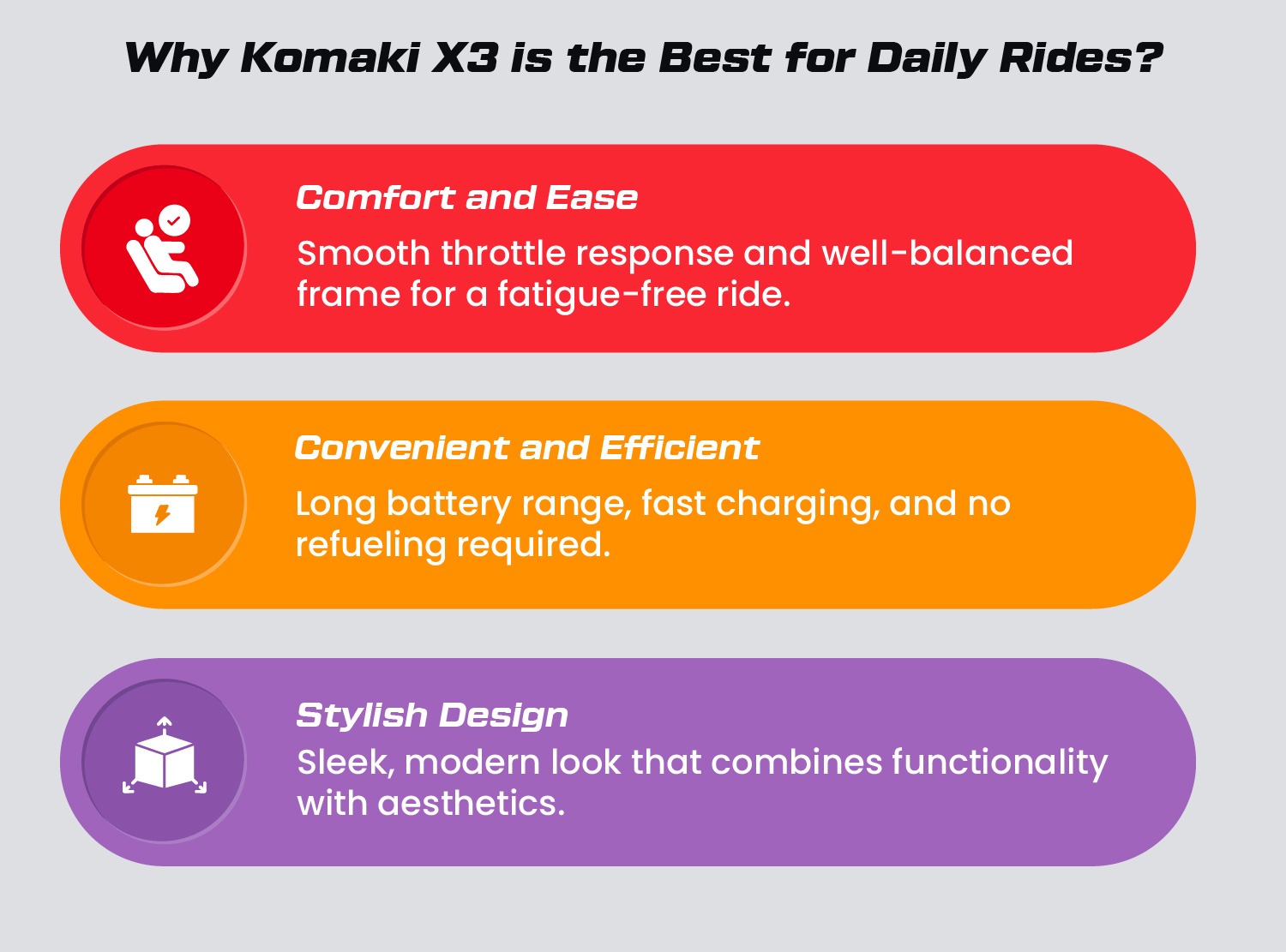 Why Komaki X3 is the Best for Daily Rides?

Comfort and Ease

Smooth throttle response and well-balanced frame for a fatigue-free ride.

Convenient and Efficient

Long battery range, fast charging, and no refueling required.

Stylish Design

Sleek, modern look that combines functionality with aesthetics.